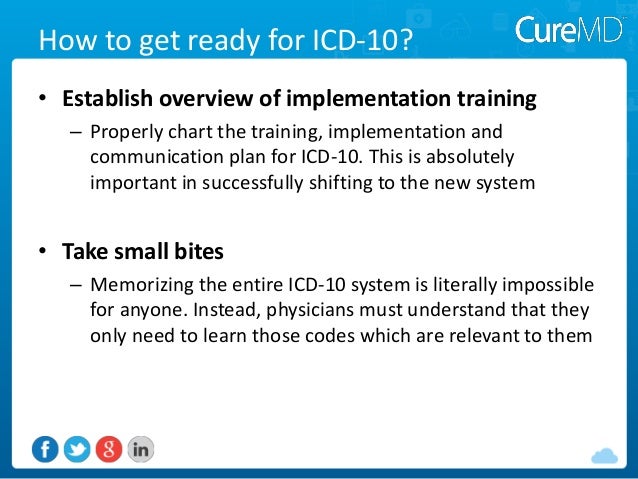 How to get ready for ICD-10?

CureMD

• Establish overview of implementation training
– Properly chart the training, implementation and communication plan for ICD-10. This is absolutely important in successfully shifting to the new system

• Take small bites
– Memorizing the entire ICD-10 system is literally impossible for anyone. Instead, physicians must understand that they only need to learn those codes which are relevant to them

f g in